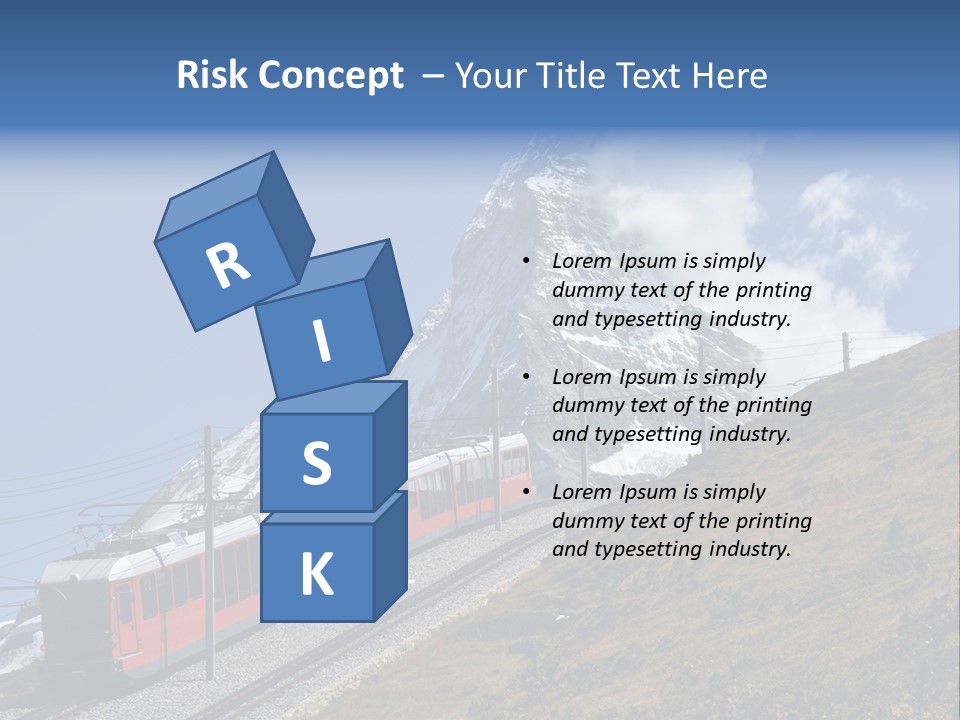 Risk Concept – Your Title Text Here

R
I
S
K

• Lorem Ipsum is simply dummy text of the printing and typesetting industry.

• Lorem Ipsum is simply dummy text of the printing and typesetting industry.

• Lorem Ipsum is simply dummy text of the printing and typesetting industry.